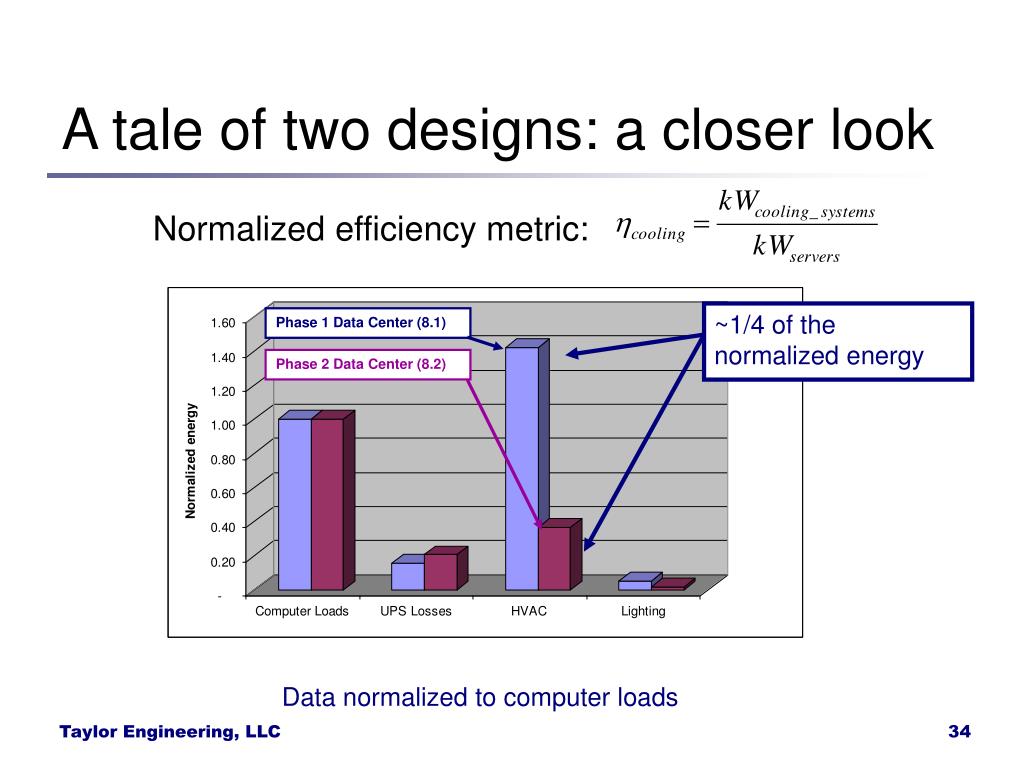 A tale of two designs: a closer look

Normalized efficiency metric: $\eta_{cooling} = \frac{kW_{cooling\_systems}}{kW_{servers}}$

Phase 1 Data Center (8.1)

Phase 2 Data Center (8.2)

~1/4 of the normalized energy

Normalized energy

1.60
1.40
1.20
1.00
0.80
0.60
0.40
0.20
-

Computer Loads
UPS Losses
HVAC
Lighting

Data normalized to computer loads

Taylor Engineering, LLC

34